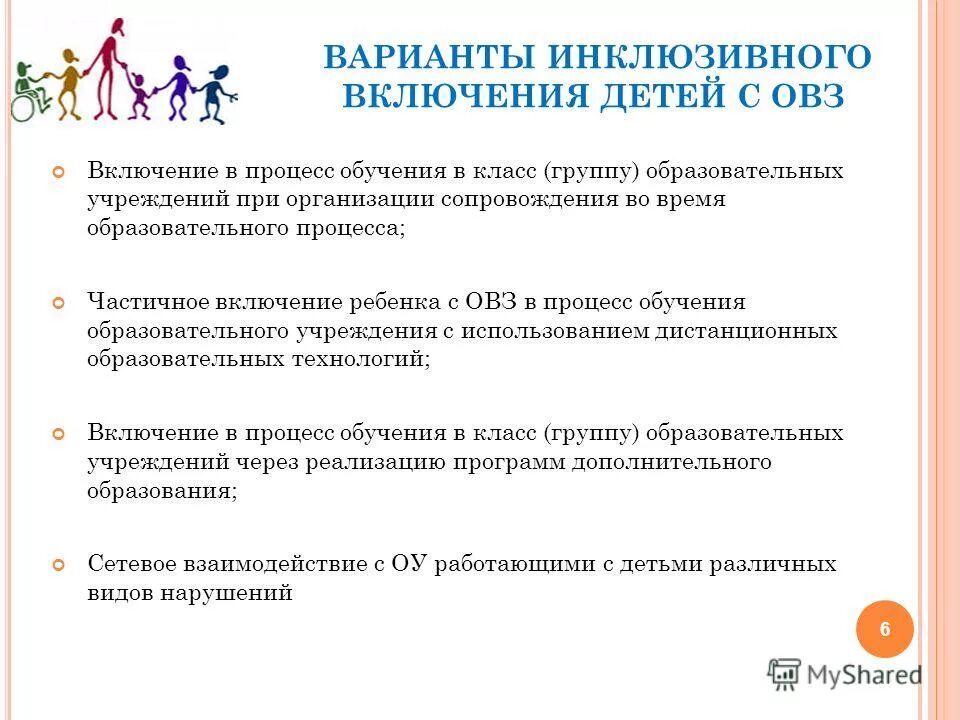 ВАРИАНТЫ ИНКЛЮЗИВНОГО ВКЛЮЧЕНИЯ ДЕТЕЙ С ОВЗ

Включение в процесс обучения в класс (группу) образовательных учреждений при организации сопровождения во время образовательного процесса;

Частичное включение ребенка с ОВЗ в процесс обучения образовательного учреждения с использованием дистанционных образовательных технологий;

Включение в процесс обучения в класс (группу) образовательных учреждений через реализацию программ дополнительного образования;

Сетевое взаимодействие с ОУ работающими с детьми различных видов нарушений

6

MyShared